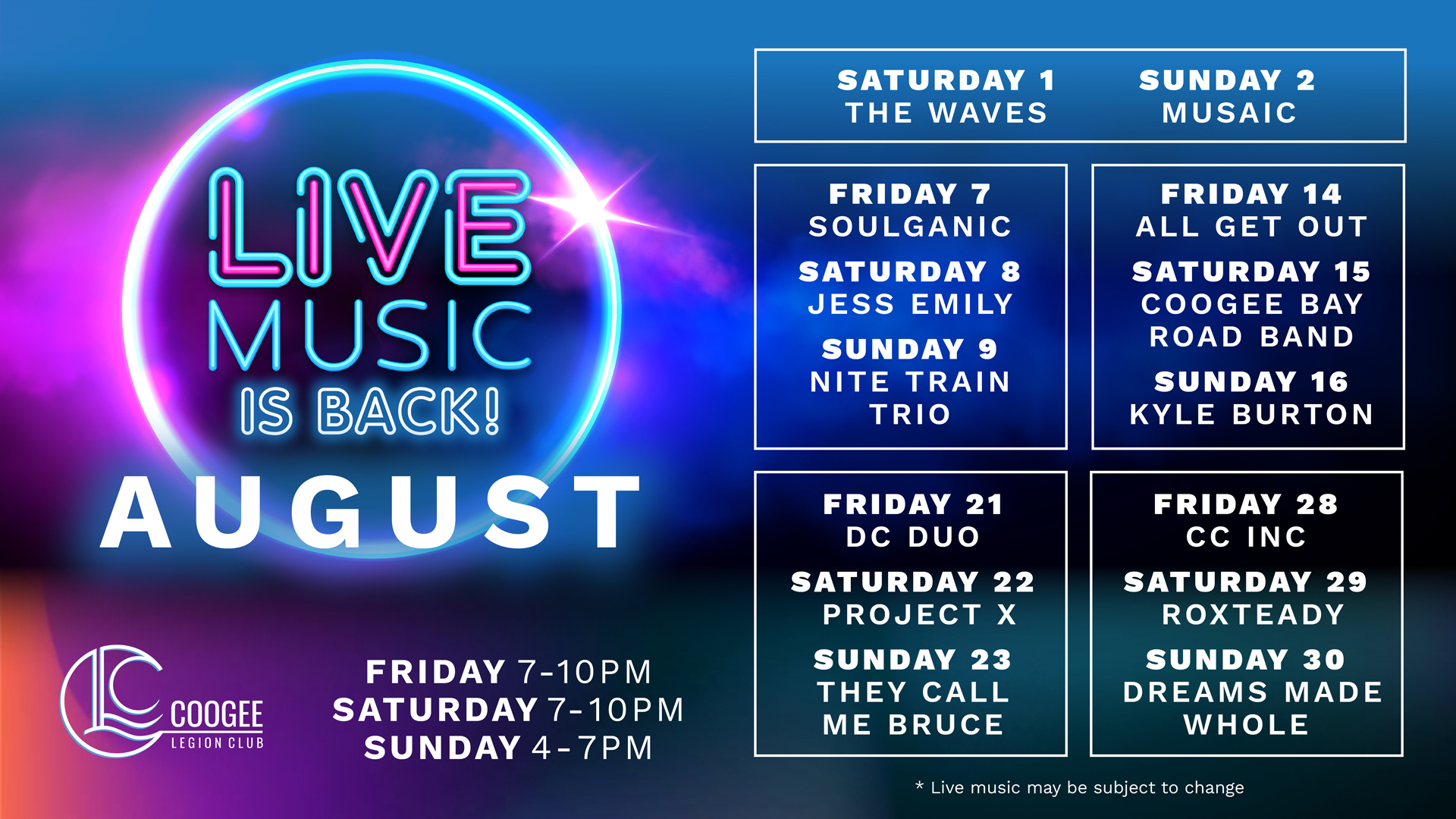 LIVE MUSIC IS BACK!

AUGUST

COOGEE LEGION CLUB

FRIDAY 7-10PM
SATURDAY 7-10PM
SUNDAY 4-7PM

SATURDAY 1
THE WAVES

SUNDAY 2
MUSAIC

FRIDAY 7
SOULGANIC

SATURDAY 8
JESS EMILY

SUNDAY 9
NITE TRAIN TRIO

FRIDAY 14
ALL GET OUT

SATURDAY 15
COOGEE BAY ROAD BAND

SUNDAY 16
KYLE BURTON

FRIDAY 21
DC DUO

SATURDAY 22
PROJECT X

SUNDAY 23
THEY CALL ME BRUCE

FRIDAY 28
CC INC

SATURDAY 29
ROXTEADY

SUNDAY 30
DREAMS MADE WHOLE

* Live music may be subject to change